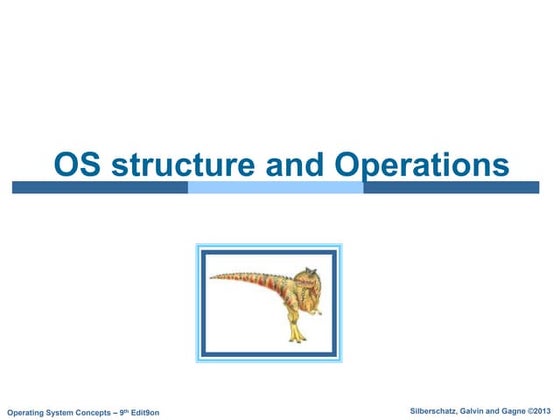 OS structure and Operations

Operating System Concepts – 9th Edit9on

Silberschatz, Galvin and Gagne ©2013